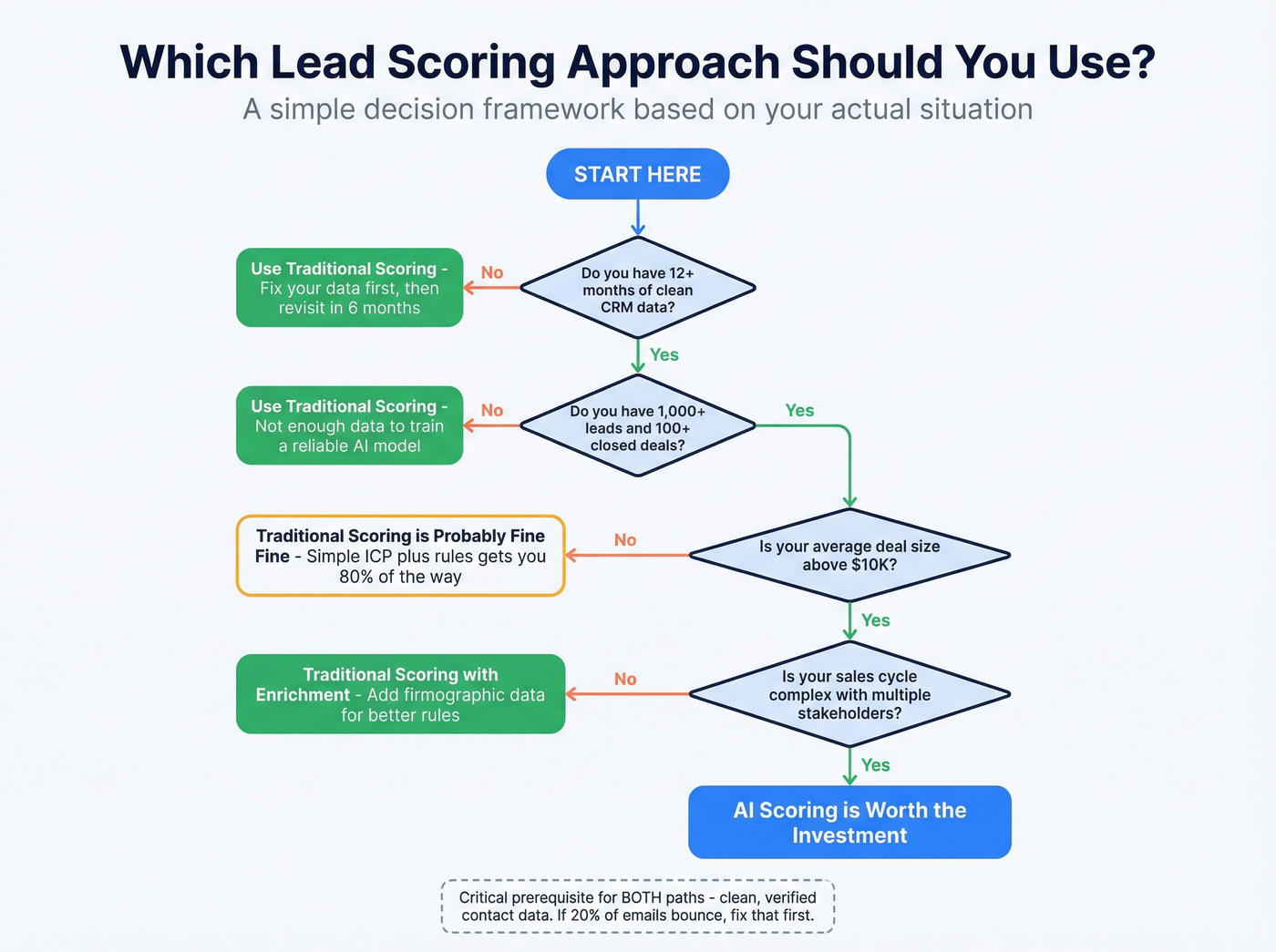 Which Lead Scoring Approach Should You Use?

A simple decision framework based on your actual situation

START HERE

Do you have 12+ months of clean CRM data?

No

Use Traditional Scoring - Fix your data first, then revisit in 6 months

Yes

Do you have 1,000+ leads and 100+ closed deals?

No

Use Traditional Scoring - Not enough data to train a reliable AI model

Yes

Is your average deal size above $10K?

No

Traditional Scoring is Probably Fine Fine - Simple ICP plus rules gets you 80% of the way

Yes

Is your sales cycle complex with multiple stakeholders?

No

Traditional Scoring with Enrichment - Add firmographic data for better rules

Yes

AI Scoring is Worth the Investment

Critical prerequisite for BOTH paths - clean, verified contact data. If 20% of emails bounce, fix that first.